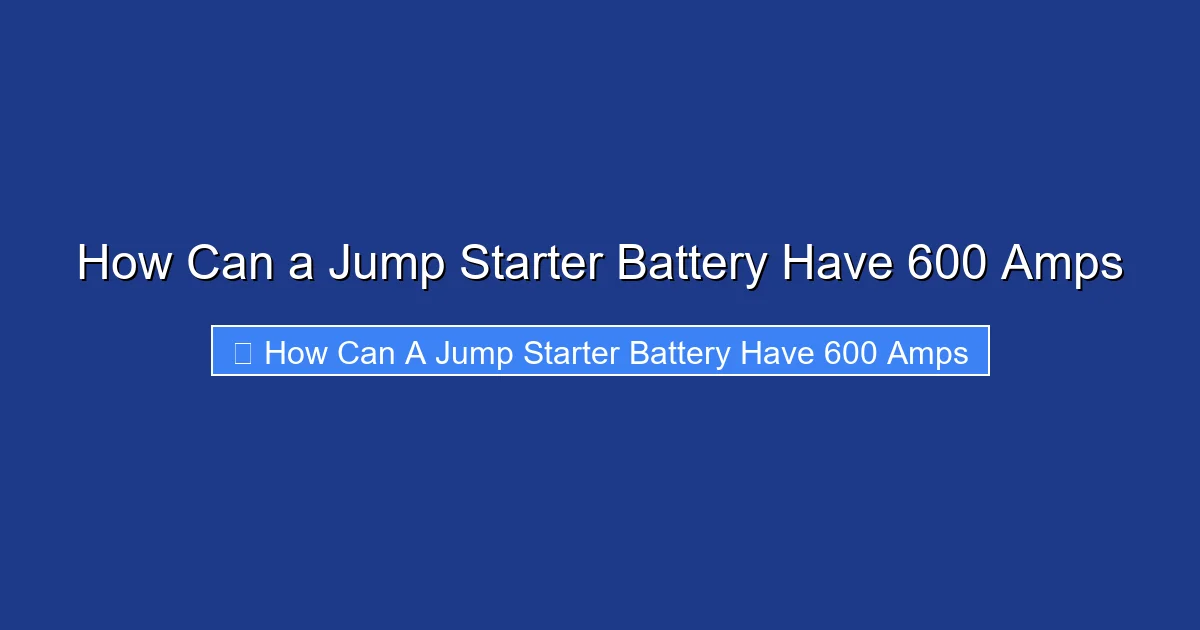 How Can a Jump Starter Battery Have 600 Amps

How Can A Jump Starter Battery Have 600 Amps